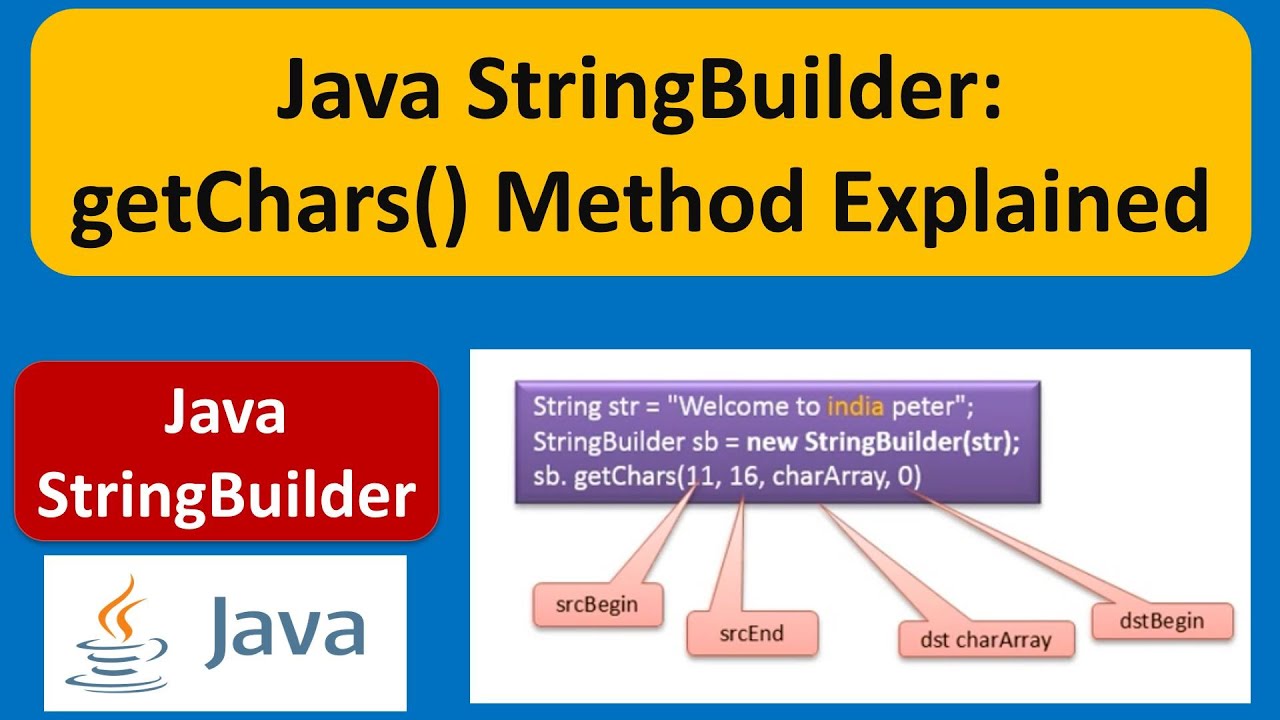 Java StringBuilder: getChars() Method Explained

Java StringBuilder

Java

String str = "Welcome to india peter";
StringBuilder sb = new StringBuilder(str);
sb. getChars(11, 16, charArray, 0)

srcBegin

srcEnd

dst charArray

dstBegin